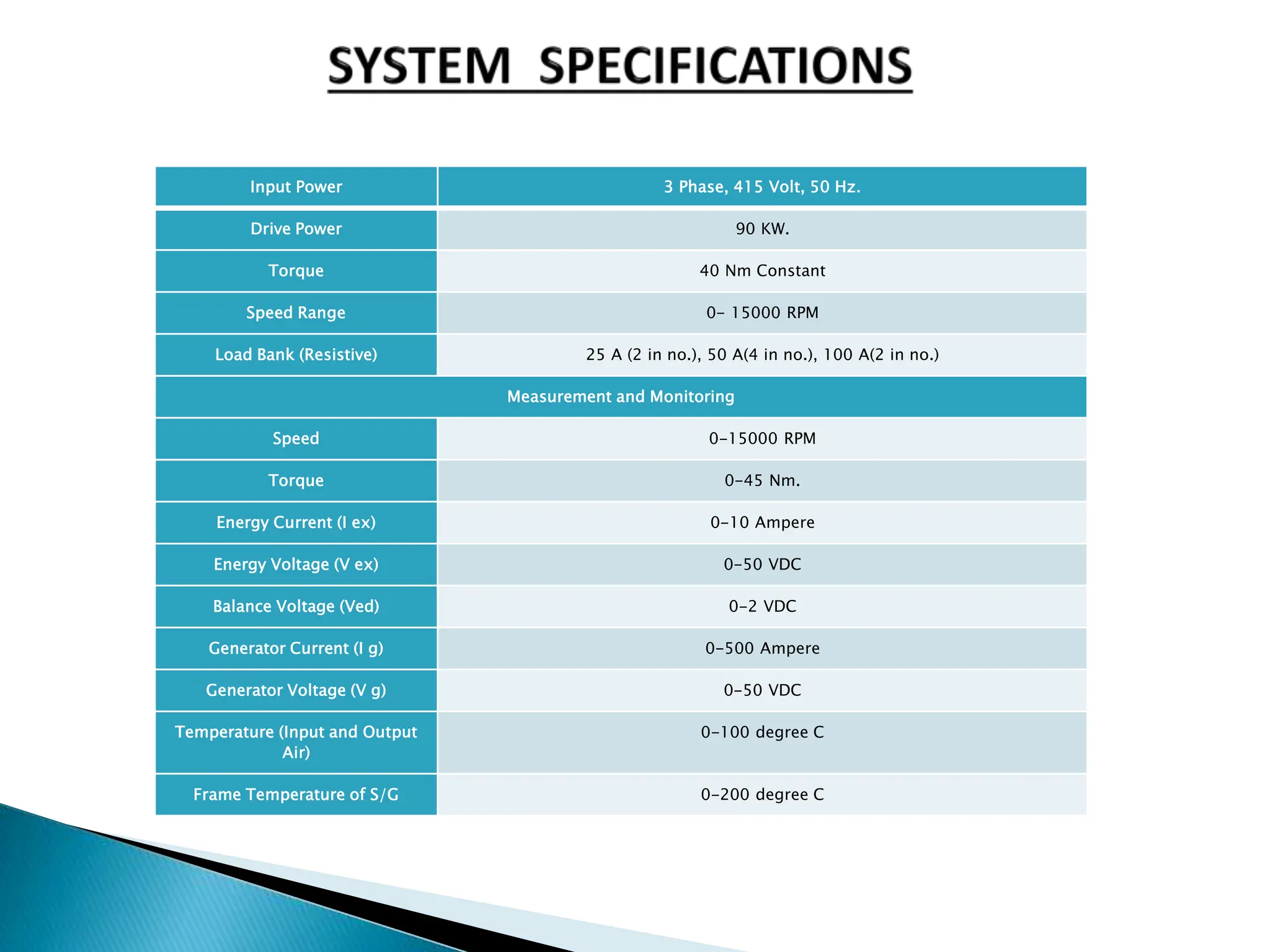 SYSTEM SPECIFICATIONS

| Input Power | 3 Phase, 415 Volt, 50 Hz. |
|---|---|
| Drive Power | 90 KW. |
| Torque | 40 Nm Constant |
| Speed Range | 0- 15000 RPM |
| Load Bank (Resistive) | 25 A (2 in no.), 50 A(4 in no.), 100 A(2 in no.) |
| Measurement and Monitoring | |
| Speed | 0-15000 RPM |
| Torque | 0-45 Nm. |
| Energy Current (I ex) | 0-10 Ampere |
| Energy Voltage (V ex) | 0-50 VDC |
| Balance Voltage (Ved) | 0-2 VDC |
| Generator Current (I g) | 0-500 Ampere |
| Generator Voltage (V g) | 0-50 VDC |
| Temperature (Input and Output Air) | 0-100 degree C |
| Frame Temperature of S/G | 0-200 degree C |